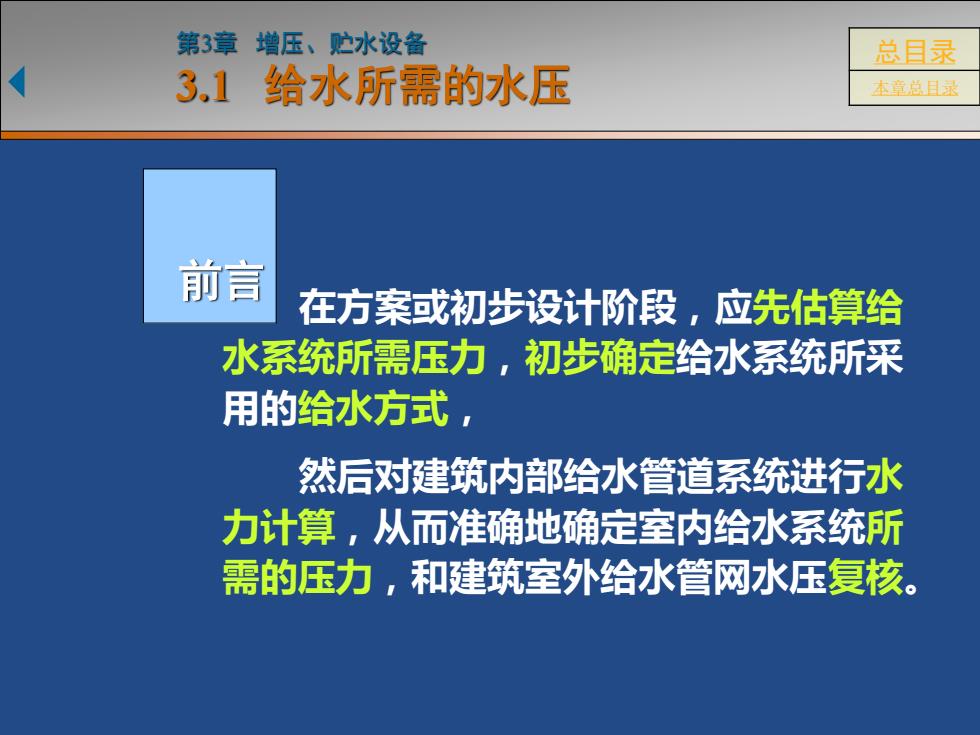 第3章 增压、贮水设备
3.1 给水所需的水压

总目录
本章总目录

前言

在方案或初步设计阶段，应先估算给水系统所需压力，初步确定给水系统所采用的给水方式，

然后对建筑内部给水管道系统进行水力计算，从而准确地确定室内给水系统所需的压力，和建筑室外给水管网水压复核。